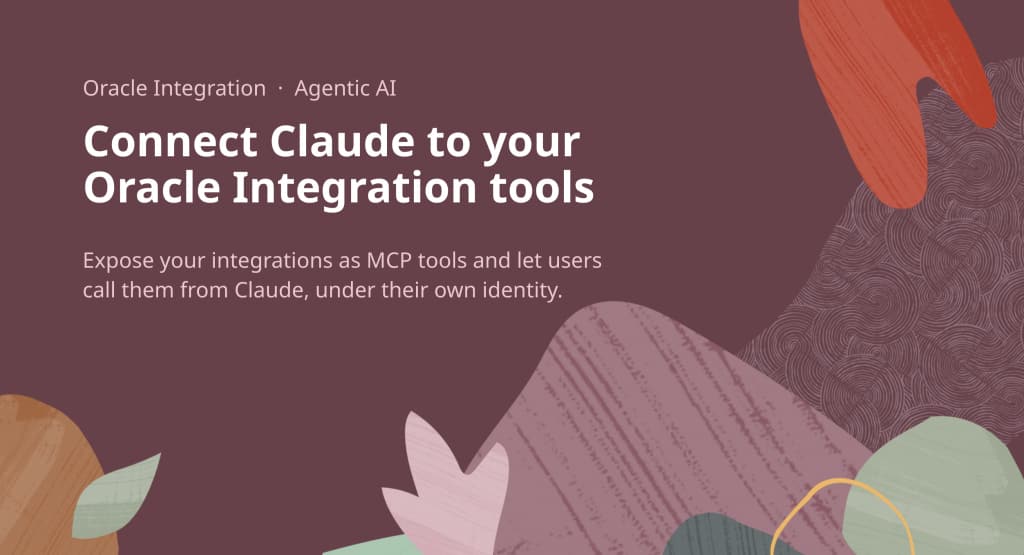 Oracle Integration · Agentic AI

Connect Claude to your Oracle Integration tools

Expose your integrations as MCP tools and let users call them from Claude, under their own identity.